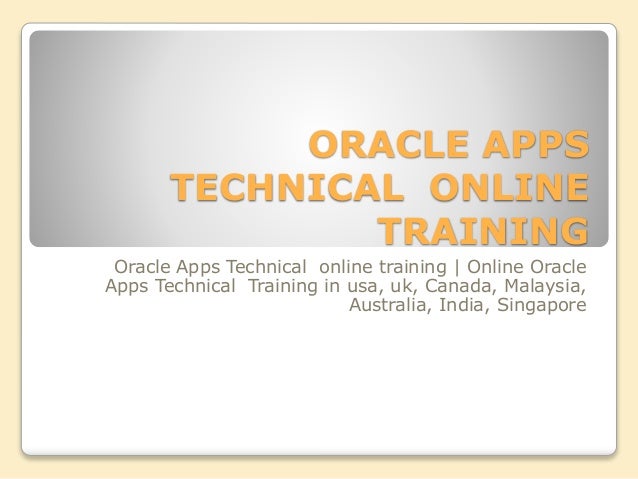 ORACLE APPS TECHNICAL ONLINE TRAINING

Oracle Apps Technical online training | Online Oracle Apps Technical Training in usa, uk, Canada, Malaysia, Australia, India, Singapore